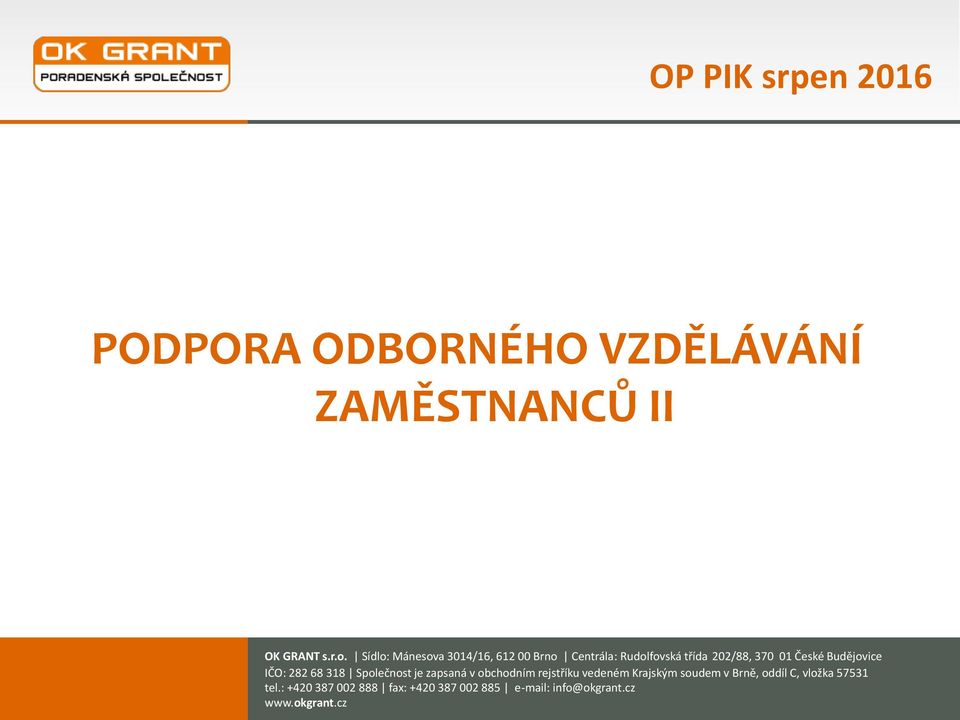 OK GRANT
PORADENSKÁ SPOLEČNOST

OP PIK srpen 2016

PODPORA ODBORNÉHO VZDĚLÁVÁNÍ ZAMĚSTNANCŮ II

OK GRANT s.r.o. | Sídlo: Mánesova 3014/16, 612 00 Brno | Centrála: Rudolfovská třída 202/88, 370 01 České Budějovice
IČO: 282 68 318 | Společnost je zapsaná v obchodním rejstříku vedeném Krajským soudem v Brně, oddíl C, vložka 57531
tel.: +420 387 002 888 | fax: +420 387 002 885 | e-mail: info@okgrant.cz
www.okgrant.cz